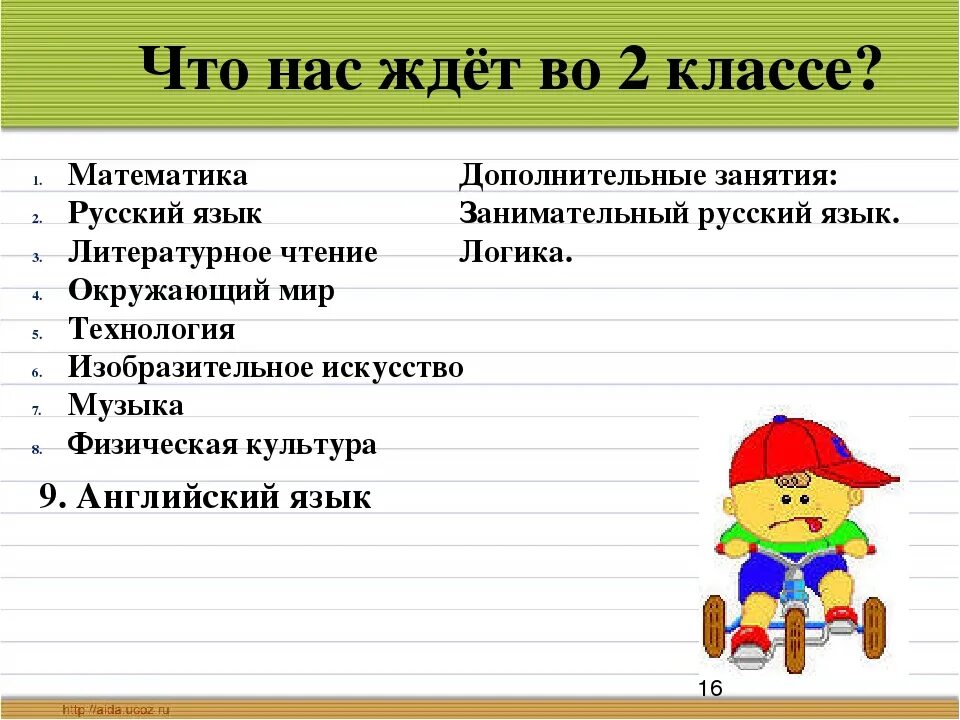 Что нас ждёт во 2 классе?

1. Математика
2. Русский язык
3. Литературное чтение
4. Окружающий мир
5. Технология
6. Изобразительное искусство
7. Музыка
8. Физическая культура

9. Английский язык

Дополнительные занятия:
Занимательный русский язык.
Логика.

16

http://aida.ucoz.ru